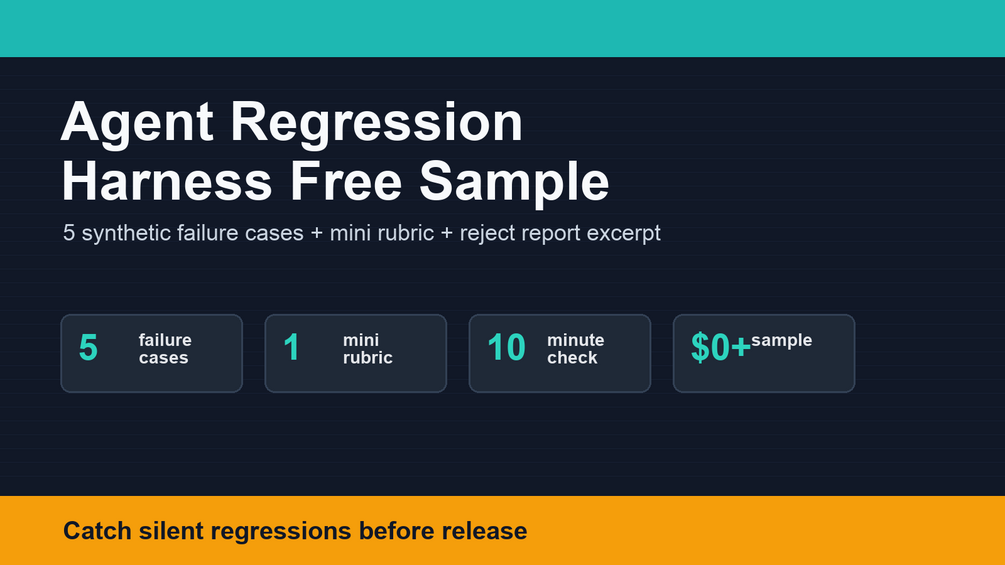 Agent Regression Harness Free Sample

5 synthetic failure cases + mini rubric + reject report excerpt

5 failure cases

1 mini rubric

10 minute check

$0+ sample

Catch silent regressions before release